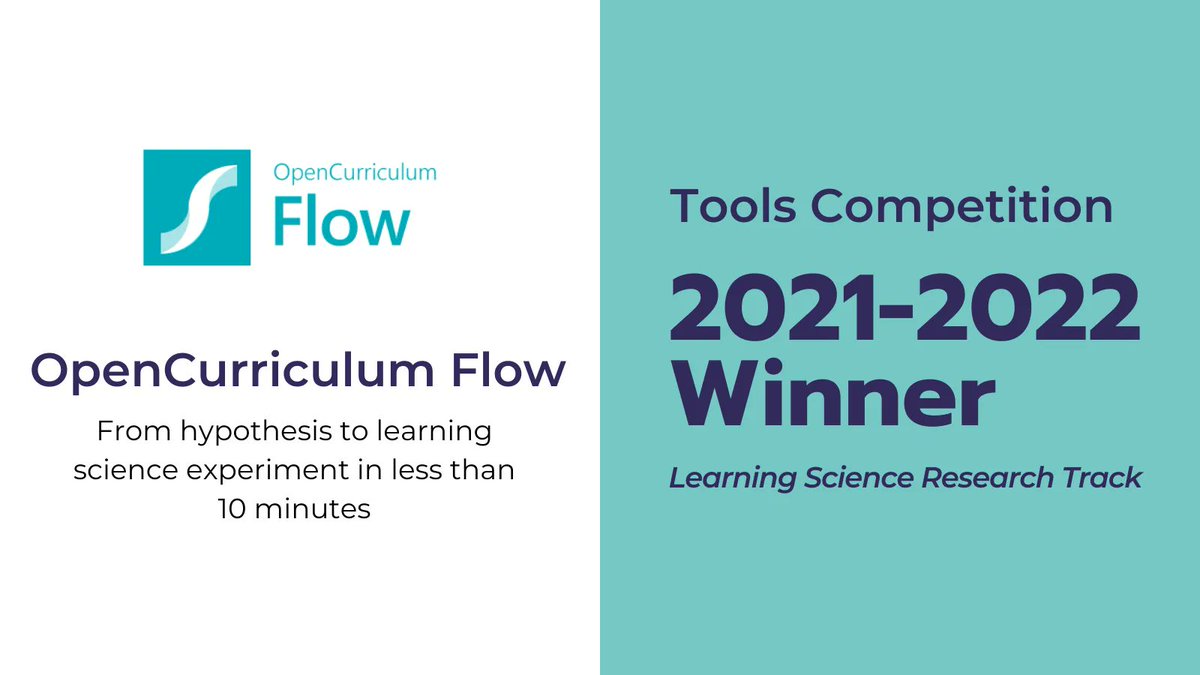 OpenCurriculum
Flow

OpenCurriculum Flow

From hypothesis to learning science experiment in less than 10 minutes

Tools Competition

2021-2022 Winner

Learning Science Research Track